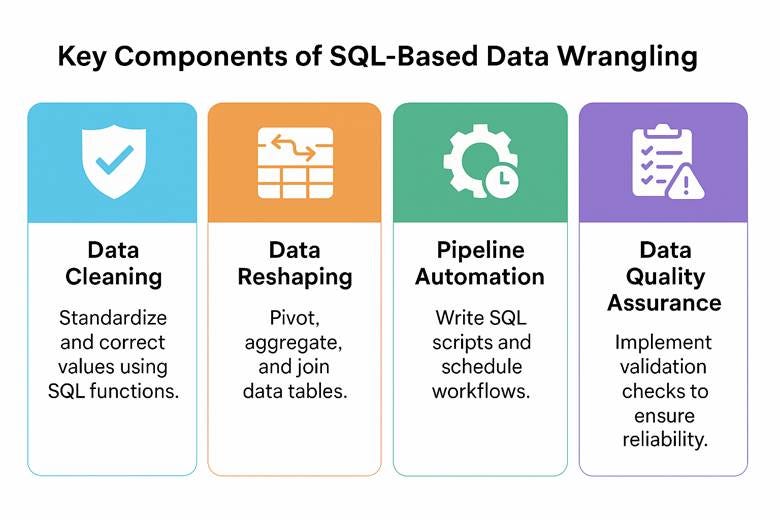 Key Components of SQL-Based Data Wrangling

Data Cleaning

Standardize and correct values using SQL functions.

Data Reshaping

Pivot, aggregate, and join data tables.

Pipeline Automation

Write SQL scripts and schedule workflows.

Data Quality Assurance

Implement validation checks to ensure reliability.